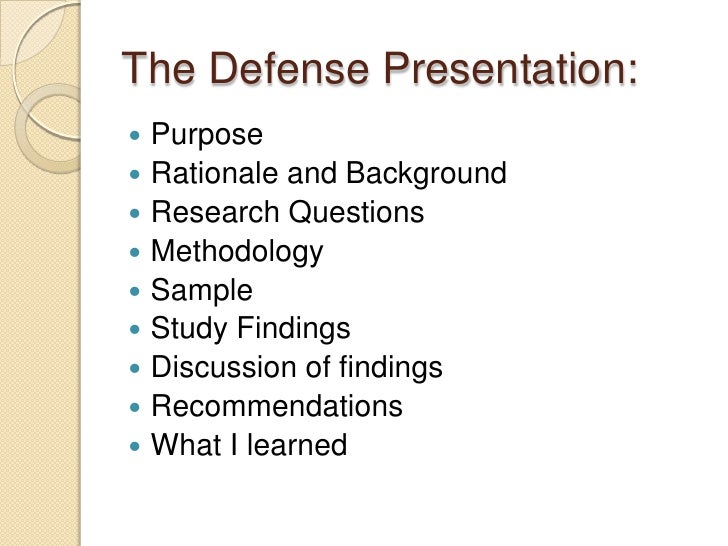 The Defense Presentation:

- Purpose
- Rationale and Background
- Research Questions
- Methodology
- Sample
- Study Findings
- Discussion of findings
- Recommendations
- What I learned